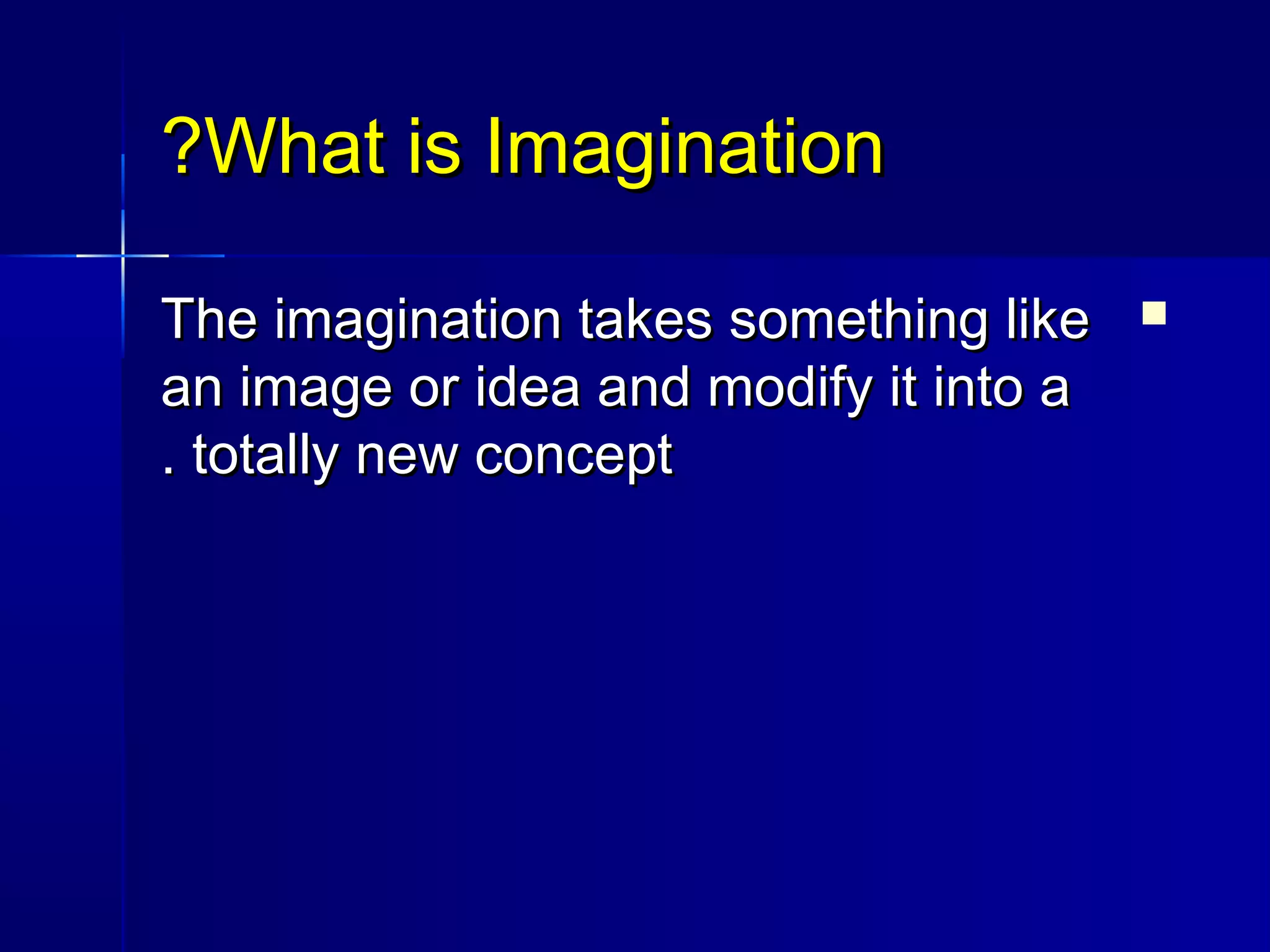 ?What is Imagination

The imagination takes something like an image or idea and modify it into a . totally new concept